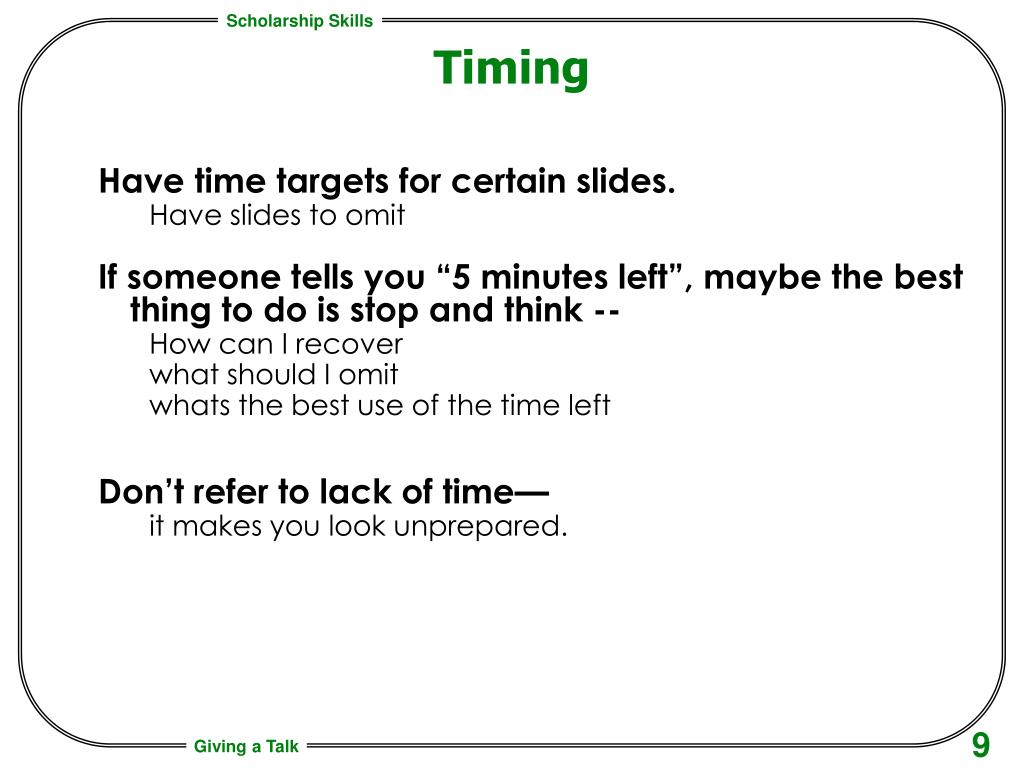 Scholarship Skills

Timing

Have time targets for certain slides.
Have slides to omit

If someone tells you “5 minutes left”, maybe the best thing to do is stop and think --
How can I recover
what should I omit
whats the best use of the time left

Don’t refer to lack of time—
it makes you look unprepared.

Giving a Talk

9